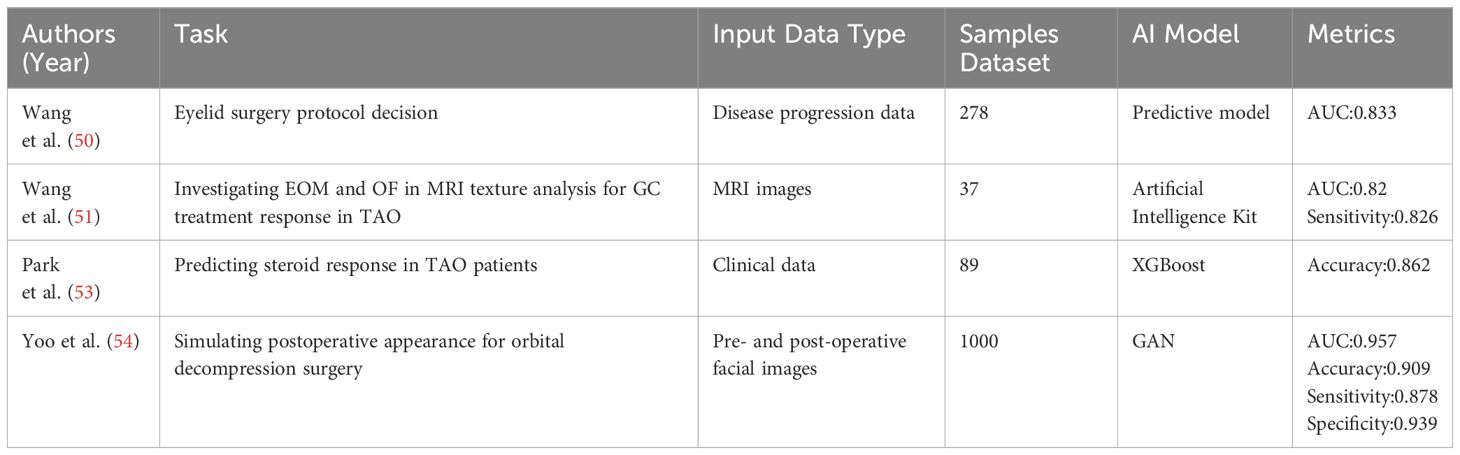 | Authors (Year) | Task | Input Data Type | Samples Dataset | AI Model | Metrics |
|---|---|---|---|---|---|
| Wang et al. (50) | Eyelid surgery protocol decision | Disease progression data | 278 | Predictive model | AUC:0.833 |
| Wang et al. (51) | Investigating EOM and OF in MRI texture analysis for GC treatment response in TAO | MRI images | 37 | Artificial Intelligence Kit | AUC:0.82 Sensitivity:0.826 |
| Park et al. (53) | Predicting steroid response in TAO patients | Clinical data | 89 | XGBoost | Accuracy:0.862 |
| Yoo et al. (54) | Simulating postoperative appearance for orbital decompression surgery | Pre- and post-operative facial images | 1000 | GAN | AUC:0.957 Accuracy:0.909 Sensitivity:0.878 Specificity:0.939 |